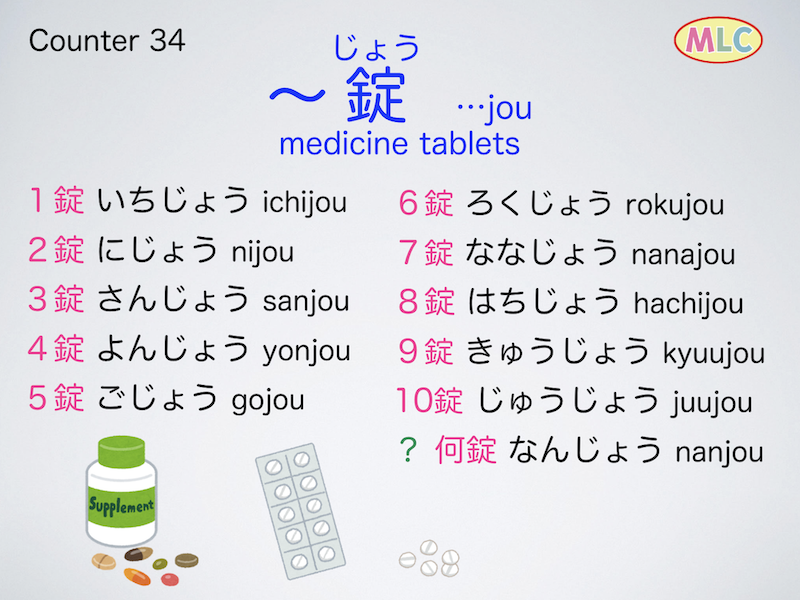 Counter 34

MLC

じょう
〜錠 …jou
medicine tablets

1錠 いちじょう ichijou
2錠 にじょう nijou
3錠 さんじょう sanjou
4錠 よんじょう yonjou
5錠 ごじょう gojou

6錠 ろくじょう rokujou
7錠 ななじょう nanajou
8錠 はちじょう hachijou
9錠 きゅうじょう kyuujou
10錠 じゅうじょう juujou
? 何錠 なんじょう nanjou

Supplement